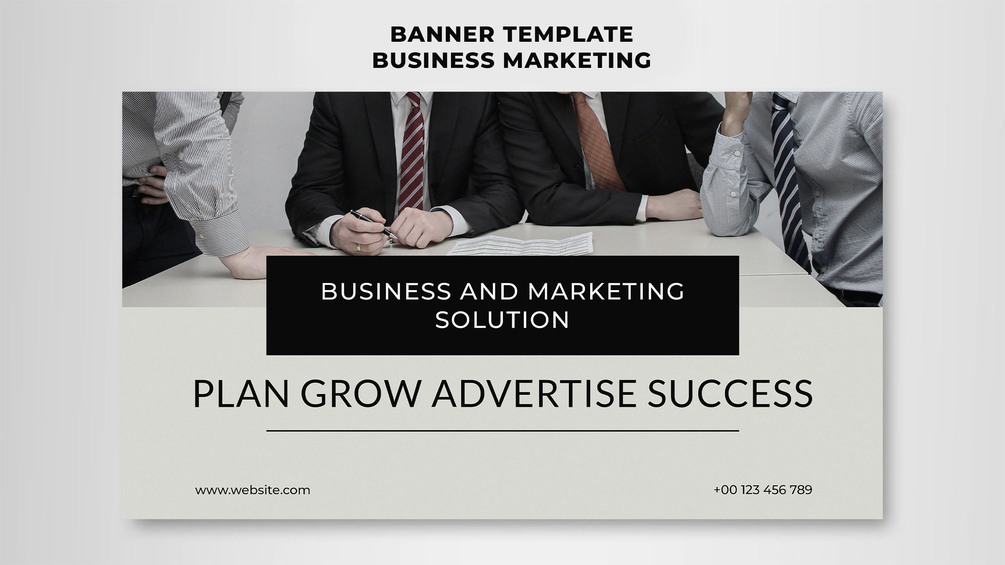 BANNER TEMPLATE
BUSINESS MARKETING

BUSINESS AND MARKETING SOLUTION

PLAN GROW ADVERTISE SUCCESS

www.website.com

+00 123 456 789